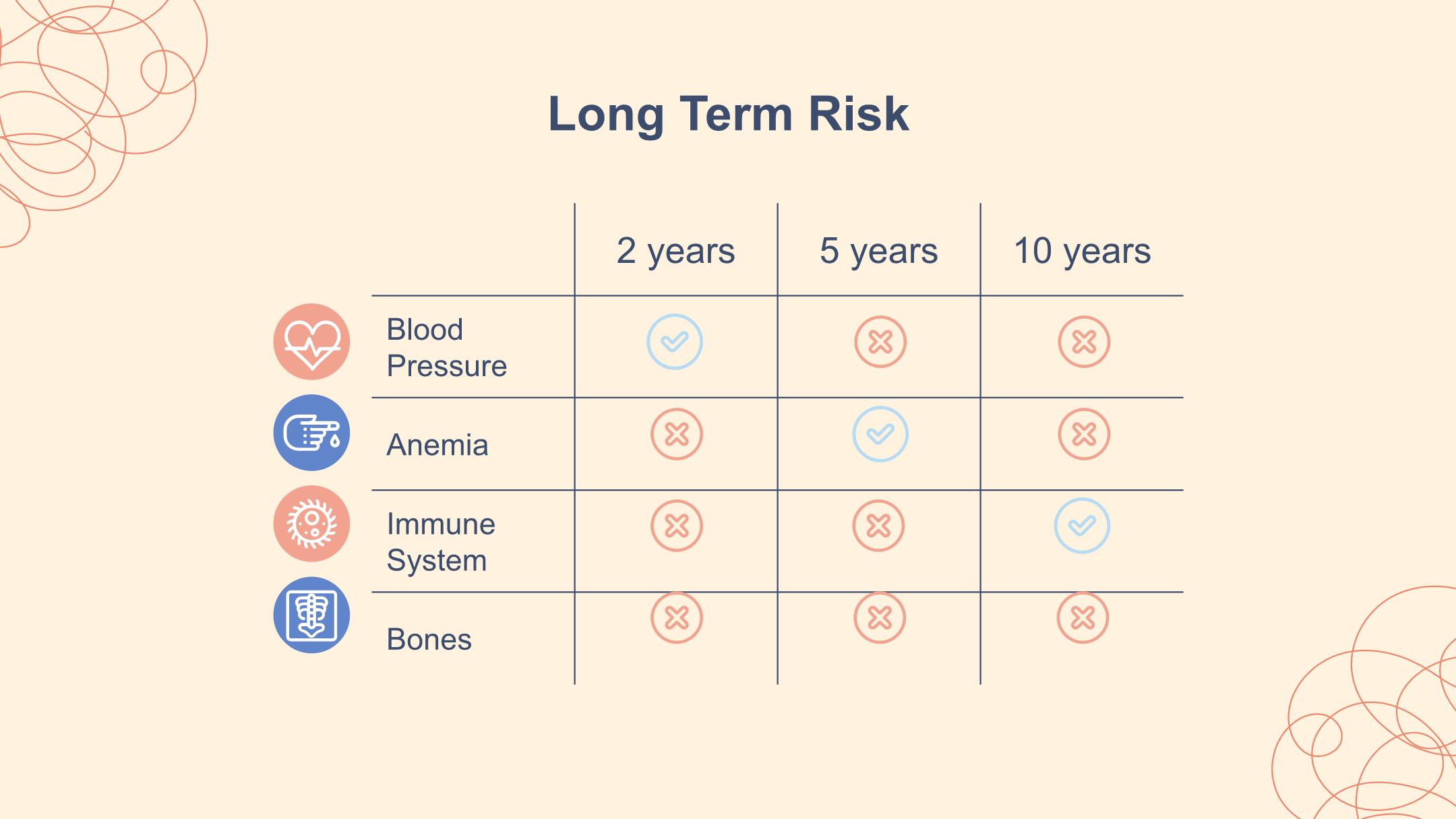 Long Term Risk

| | 2 years | 5 years | 10 years |
|---|---|---|---|
| Blood Pressure | ✓ | ✗ | ✗ |
| Anemia | ✗ | ✓ | ✗ |
| Immune System | ✗ | ✗ | ✓ |
| Bones | ✗ | ✗ | ✗ |